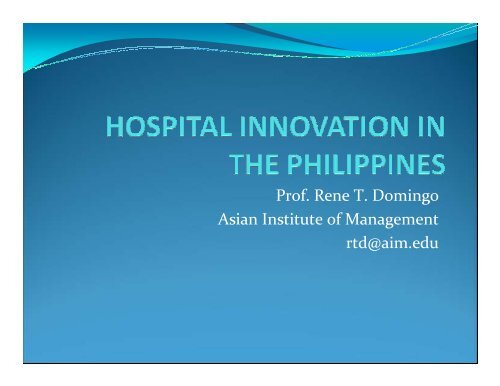 HOSPITAL INNOVATION IN THE PHILIPPINES

Prof. Rene T. Domingo
Asian Institute of Management
rtd@aim.edu